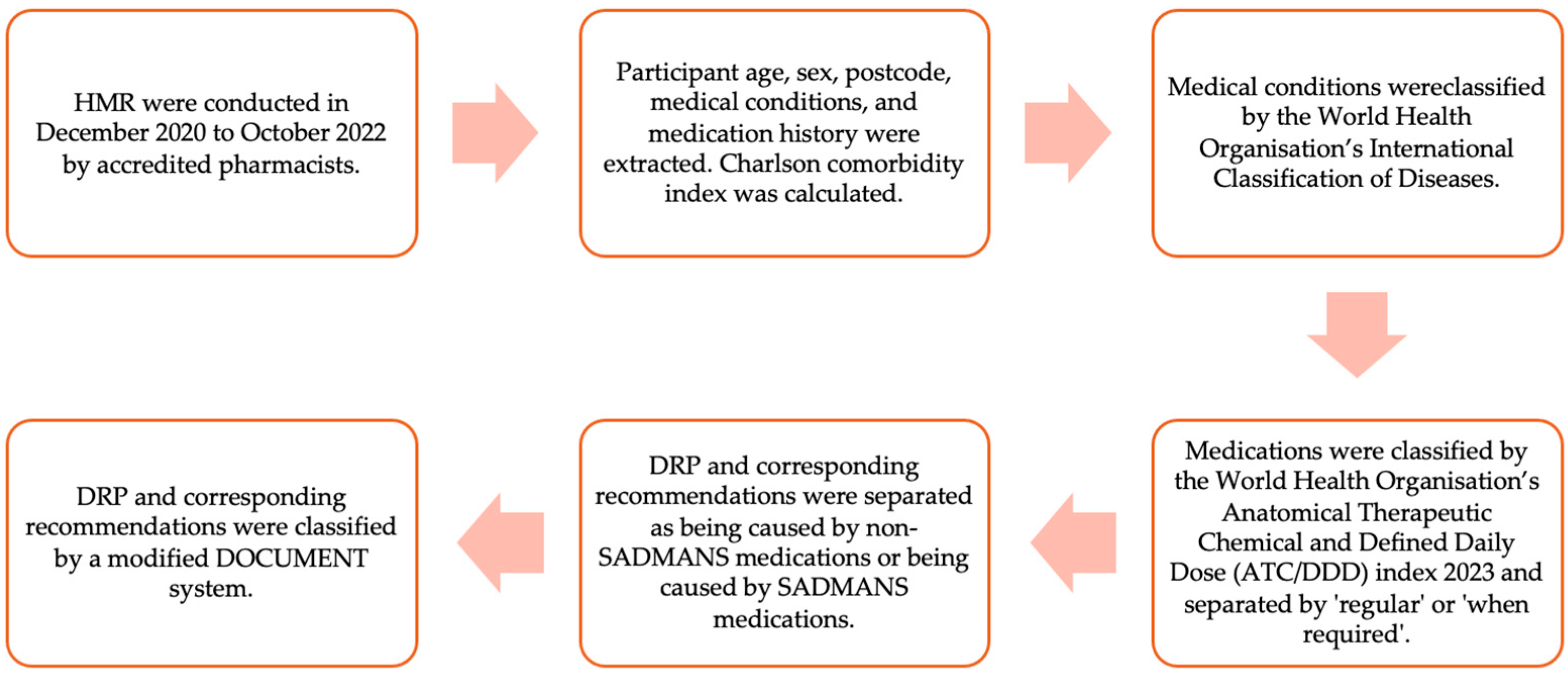 HMR were conducted in December 2020 to October 2022 by accredited pharmacists.

Participant age, sex, postcode, medical conditions, and medication history were extracted. Charlson comorbidity index was calculated.

Medical conditions wereclassified by the World Health Organisation's International Classification of Diseases.

Medications were classified by the World Health Organisation's Anatomical Therapeutic Chemical and Defined Daily Dose (ATC/DDD) index 2023 and separated by 'regular' or 'when required'.

DRP and corresponding recommendations were separated as being caused by non-SADMANS medications or being caused by SADMANS medications.

DRP and corresponding recommendations were classified by a modified DOCUMENT system.